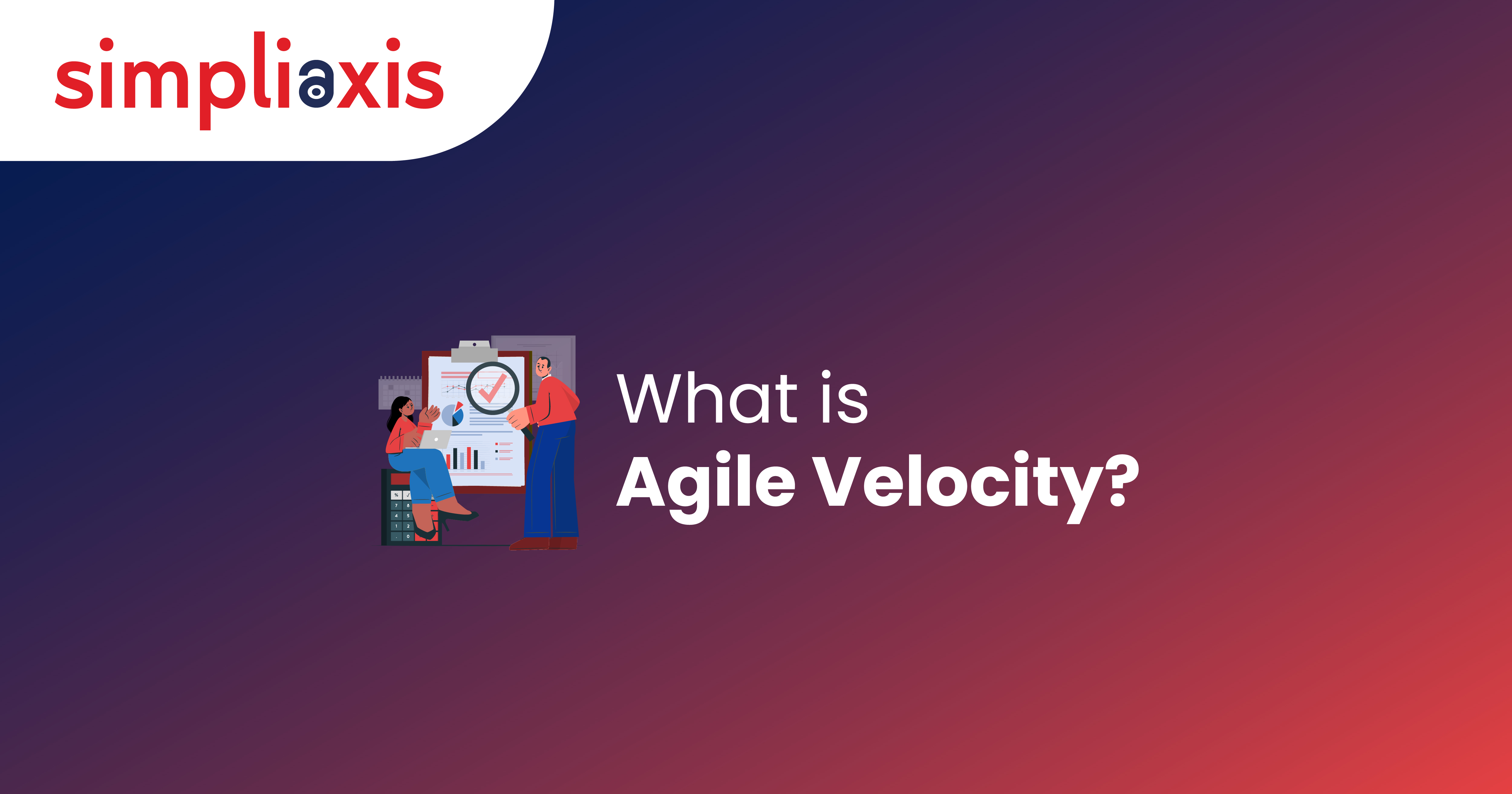 simpliaxis

What is
Agile Velocity?